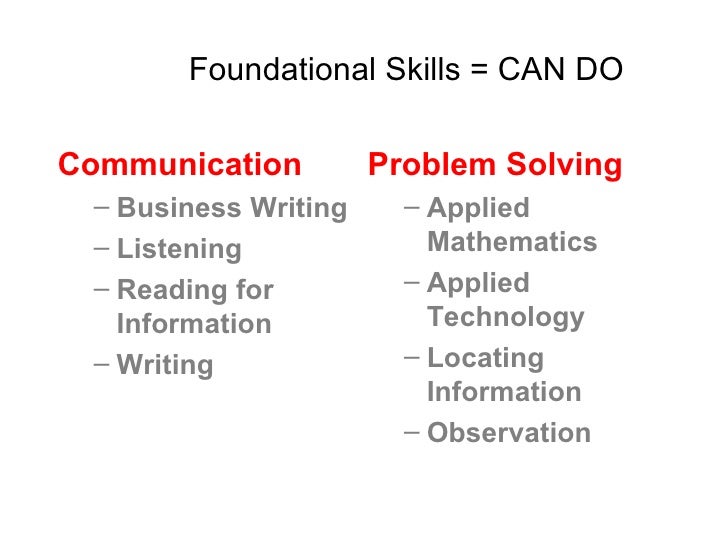 Foundational Skills = CAN DO

Communication
– Business Writing
– Listening
– Reading for Information
– Writing

Problem Solving
– Applied Mathematics
– Applied Technology
– Locating Information
– Observation